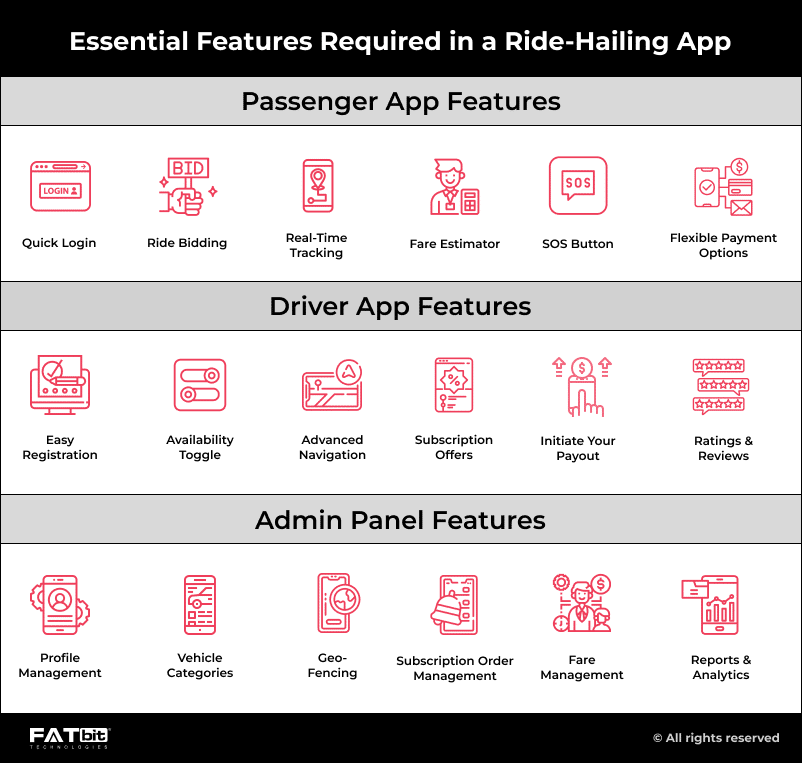 Essential Features Required in a Ride-Hailing App

Passenger App Features

LOGIN

Quick Login

BID

Ride Bidding

Real-Time Tracking

Fare Estimator

SOS

SOS Button

Flexible Payment Options

Driver App Features

Easy Registration

Availability Toggle

Advanced Navigation

Subscription Offers

Initiate Your Payout

Ratings & Reviews

Admin Panel Features

Profile Management

Vehicle Categories

Geo-Fencing

Subscription Order Management

Fare Management

Reports & Analytics

FATbit TECHNOLOGIES

© All rights reserved